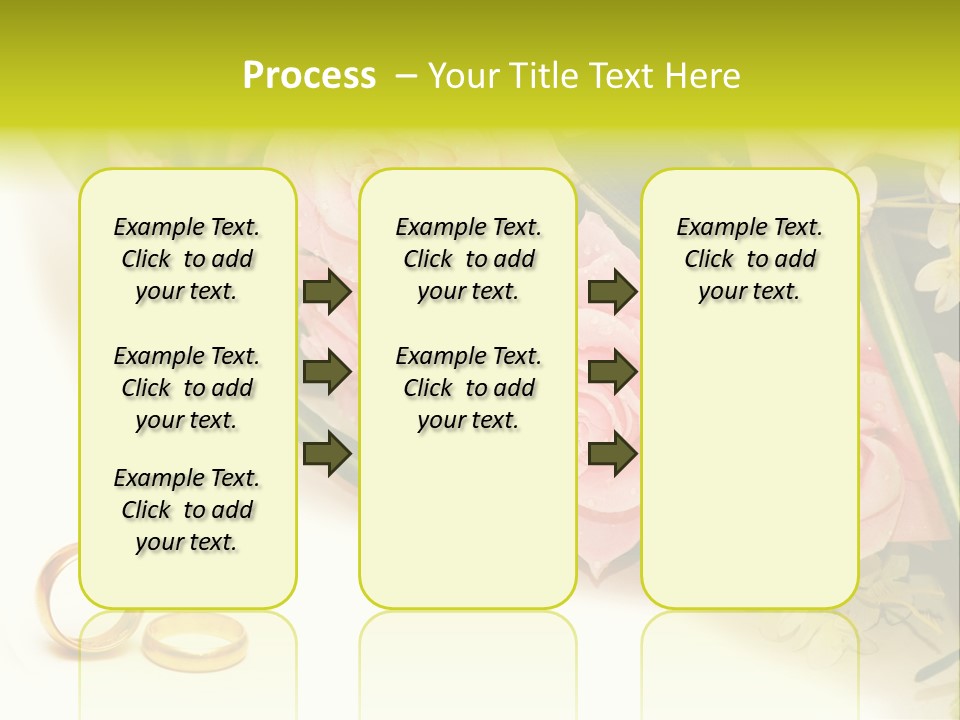 Process – Your Title Text Here

Example Text. Click to add your text.

Example Text. Click to add your text.

Example Text. Click to add your text.

Example Text. Click to add your text.

Example Text. Click to add your text.

Example Text. Click to add your text.